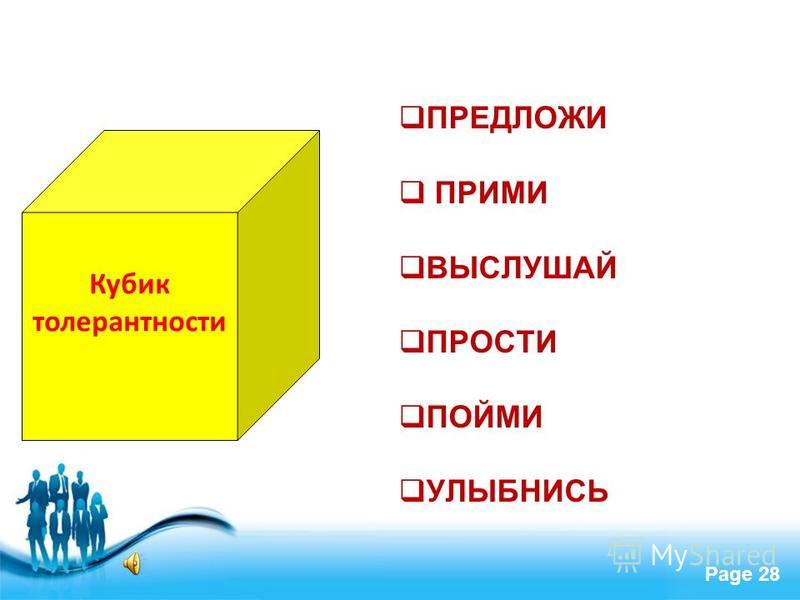 Кубик толерантности

❑ПРЕДЛОЖИ

❑ ПРИМИ

❑ВЫСЛУШАЙ

❑ПРОСТИ

❑ПОЙМИ

❑УЛЫБНИСЬ

MyShared

Page 28